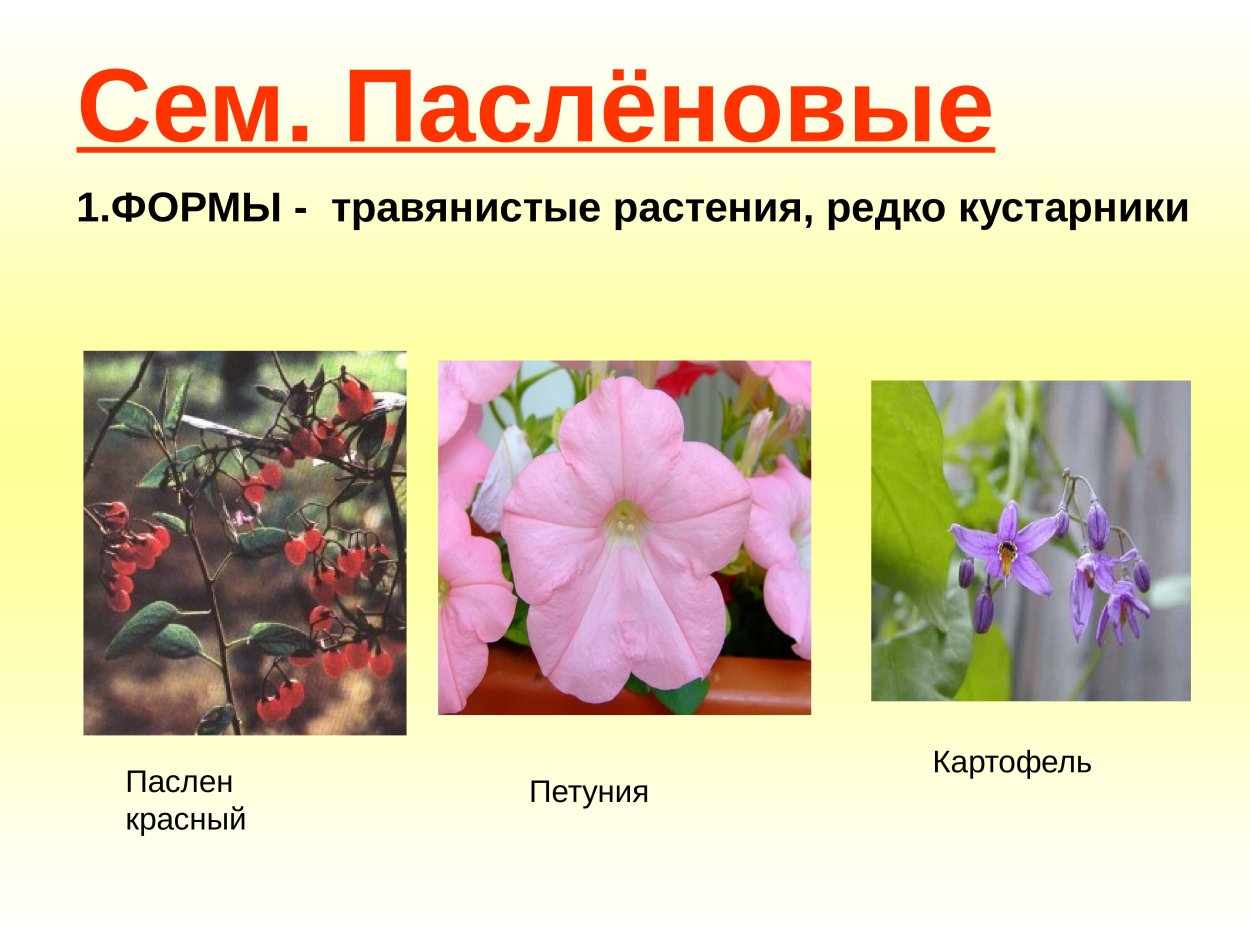 Сем. Паслёновые

1.ФОРМЫ - травянистые растения, редко кустарники

Паслен красный

Петуния

Картофель